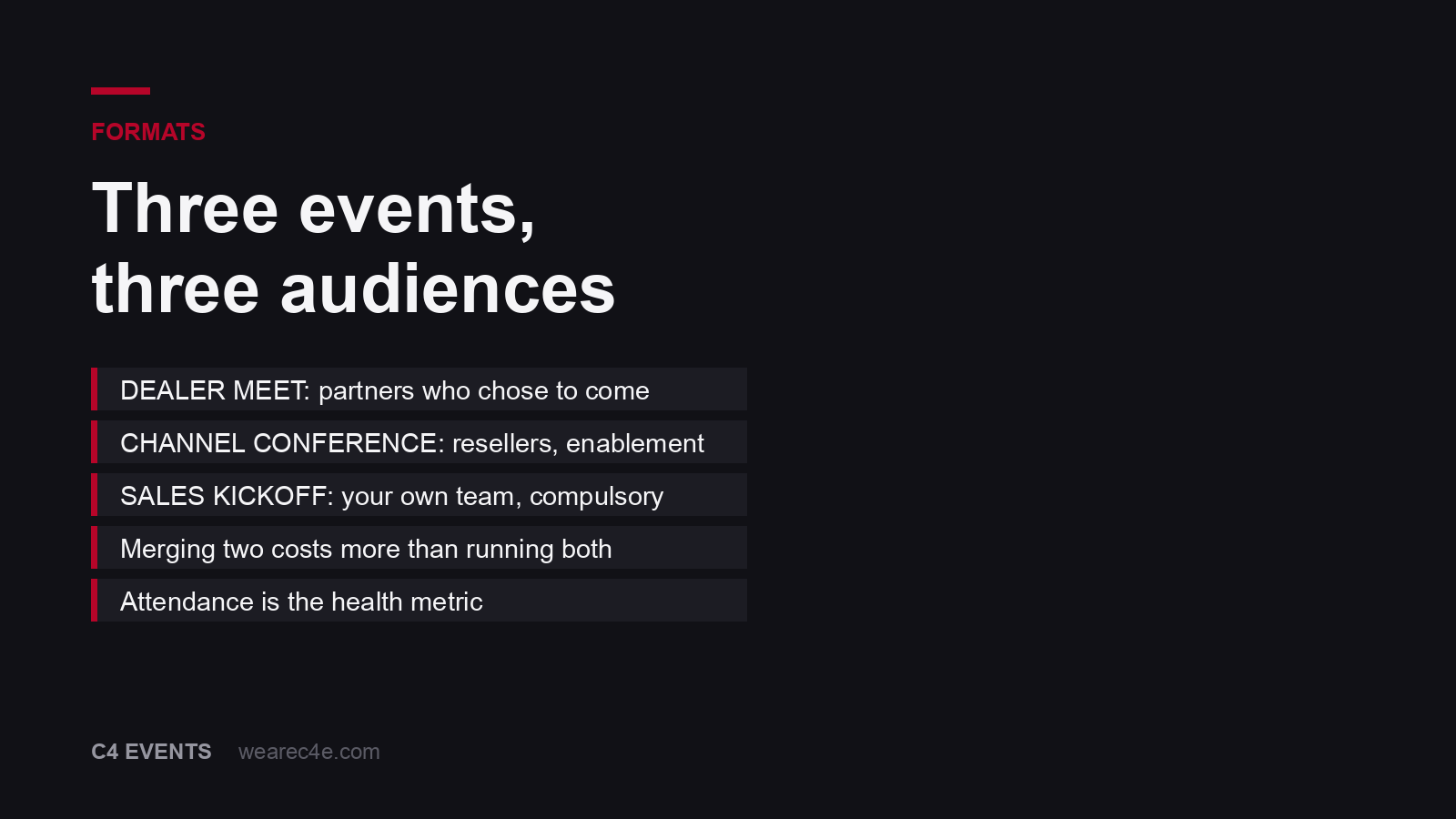 FORMATS

Three events, three audiences

DEALER MEET: partners who chose to come

CHANNEL CONFERENCE: resellers, enablement

SALES KICKOFF: your own team, compulsory

Merging two costs more than running both

Attendance is the health metric

C4 EVENTS wearec4e.com